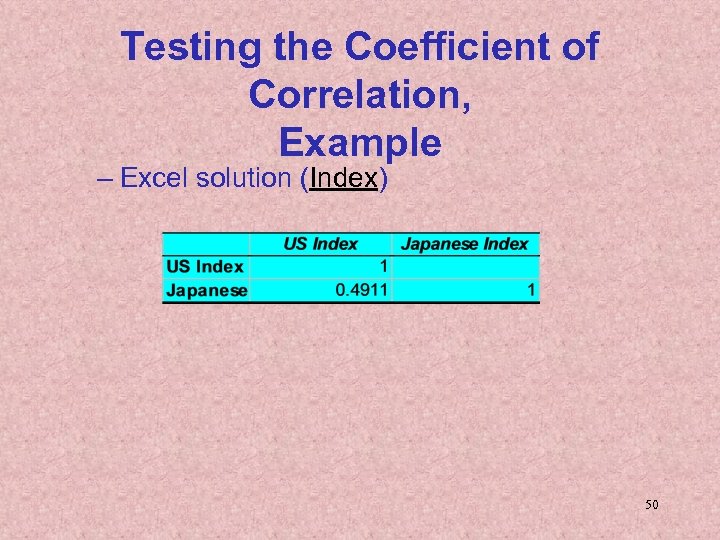 Testing the Coefficient of Correlation, Example

– Excel solution (Index)

| | US Index | Japanese Index |
|---|---|---|
| US Index | 1 | |
| Japanese | 0.4911 | 1 |

50